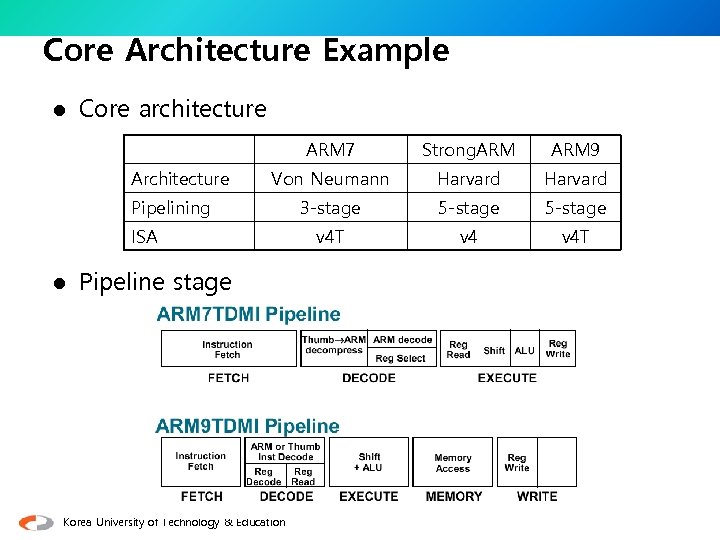 Core Architecture Example

● Core architecture

| | ARM7 | StrongARM | ARM9 |
|---|---|---|---|
| Architecture | Von Neumann | Harvard | Harvard |
| Pipelining | 3-stage | 5-stage | 5-stage |
| ISA | v4T | v4 | v4T |

● Pipeline stage

ARM7TDMI Pipeline

Instruction Fetch

Thumb→ARM decompress

ARM decode

Reg Select

Reg Read

Shift

ALU

Reg Write

FETCH

DECODE

EXECUTE

ARM9TDMI Pipeline

Instruction Fetch

ARM or Thumb Inst Decode

Reg Decode

Reg Read

Shift + ALU

Memory Access

Reg Write

FETCH

DECODE

EXECUTE

MEMORY

WRITE

Korea University of Technology & Education